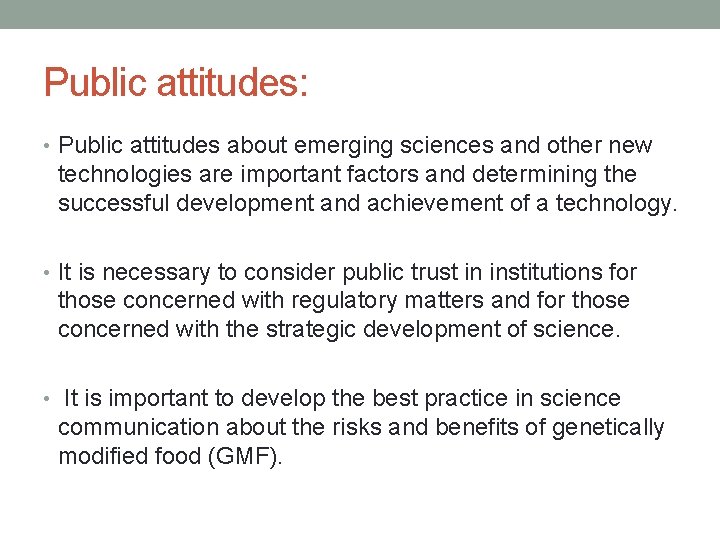 Public attitudes:

• Public attitudes about emerging sciences and other new technologies are important factors and determining the successful development and achievement of a technology.

• It is necessary to consider public trust in institutions for those concerned with regulatory matters and for those concerned with the strategic development of science.

• It is important to develop the best practice in science communication about the risks and benefits of genetically modified food (GMF).